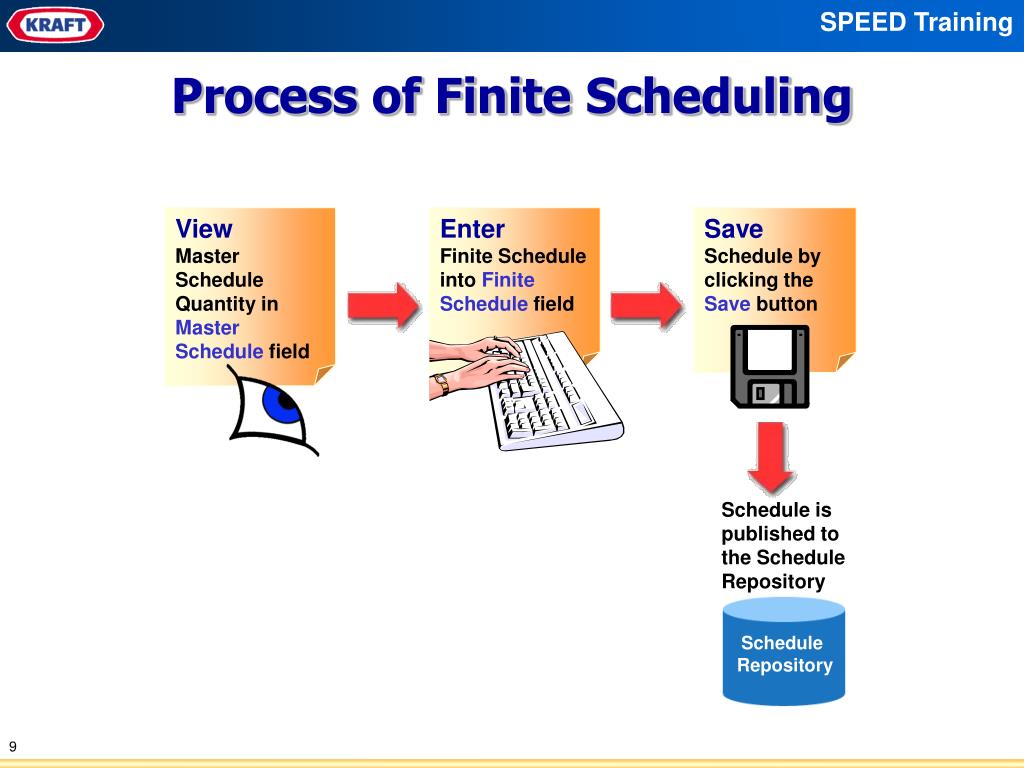 KRAFT

SPEED Training

Process of Finite Scheduling

View
Master Schedule Quantity in Master Schedule field

Enter
Finite Schedule into Finite Schedule field

Save
Schedule by clicking the Save button

Schedule is published to the Schedule Repository

Schedule Repository

9